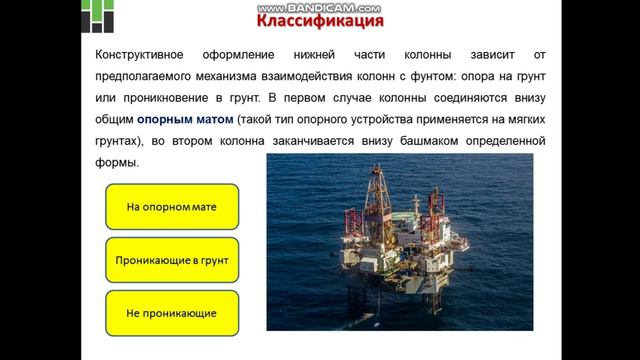 www.BANDICAM.com
Классификация

Конструктивное оформление нижней части колонны зависит от предполагаемого механизма взаимодействия колонн с фунтом: опора на грунт или проникновение в грунт. В первом случае колонны соединяются внизу общим опорным матом (такой тип опорного устройства применяется на мягких грунтах), во втором колонна заканчивается внизу башмаком определенной формы.

На опорном мате

Проникающие в грунт

Не проникающие